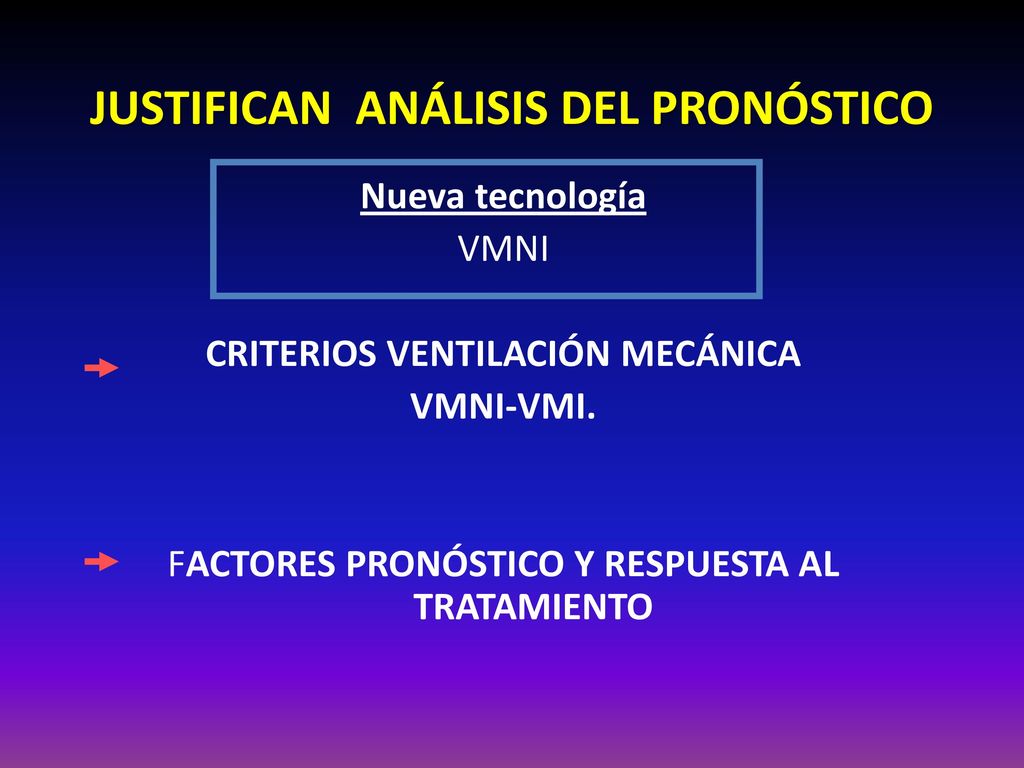 JUSTIFICAN ANÁLISIS DEL PRONÓSTICO

Nueva tecnología
VMNI

CRITERIOS VENTILACIÓN MECÁNICA
VMNI-VMI.

FACTORES PRONÓSTICO Y RESPUESTA AL TRATAMIENTO